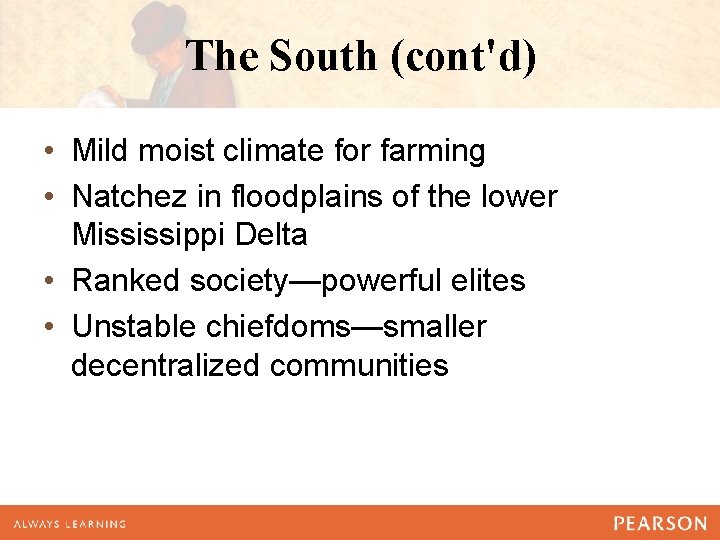 The South (cont'd)

• Mild moist climate for farming
• Natchez in floodplains of the lower Mississippi Delta
• Ranked society—powerful elites
• Unstable chiefdoms—smaller decentralized communities

ALWAYS LEARNING

PEARSON